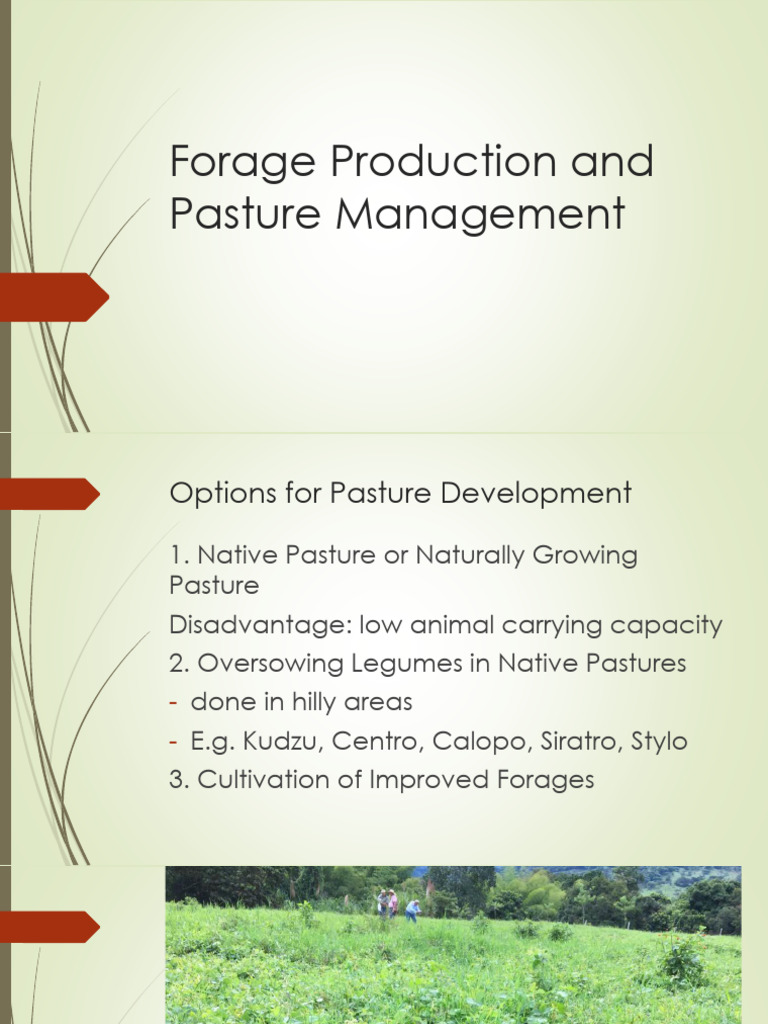 Forage Production and Pasture Management

Options for Pasture Development

1. Native Pasture or Naturally Growing Pasture

Disadvantage: low animal carrying capacity

2. Oversowing Legumes in Native Pastures

- done in hilly areas

- E.g. Kudzu, Centro, Calopo, Siratro, Stylo

3. Cultivation of Improved Forages